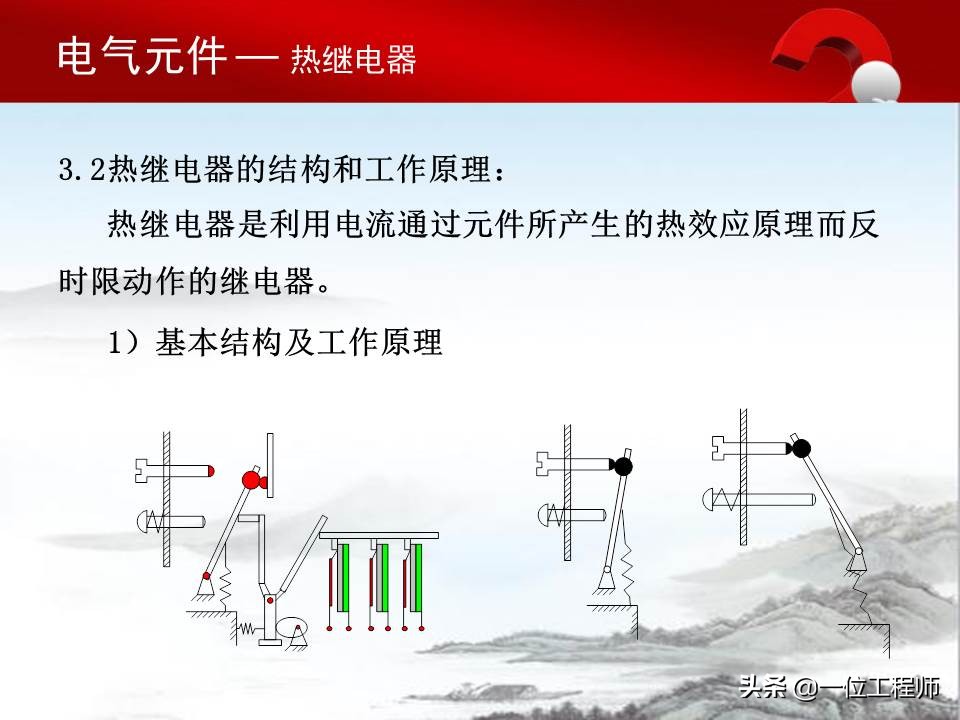 电气元件 — 热继电器

3.2热继电器的结构和工作原理：

热继电器是利用电流通过元件所产生的热效应原理而反时限动作的继电器。

1）基本结构及工作原理

头条 @一位工程师